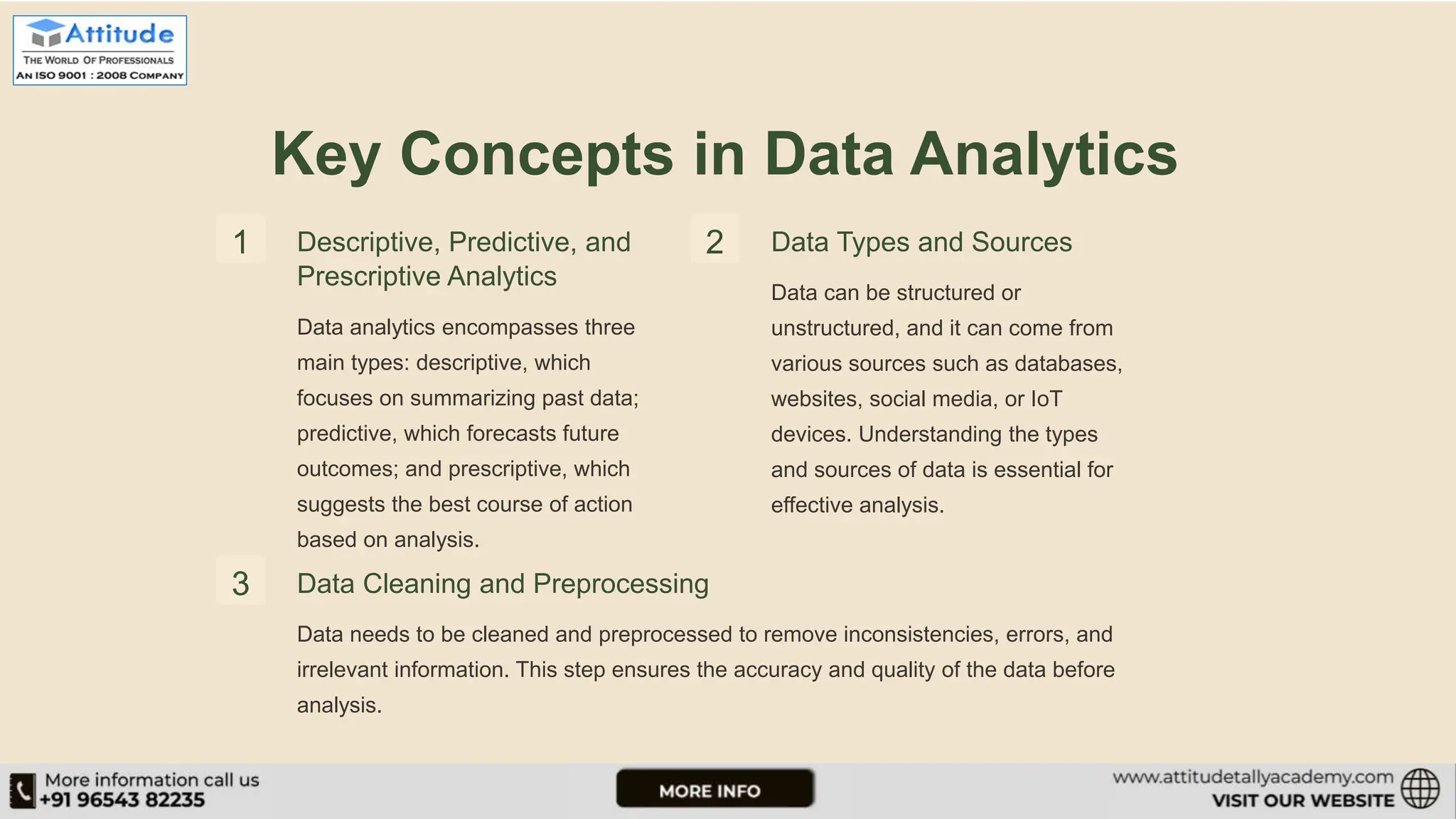 Attitude
THE WORLD OF PROFESSIONALS
AN ISO 9001 : 2008 COMPANY

Key Concepts in Data Analytics

1

Descriptive, Predictive, and Prescriptive Analytics

Data analytics encompasses three main types: descriptive, which focuses on summarizing past data; predictive, which forecasts future outcomes; and prescriptive, which suggests the best course of action based on analysis.

2

Data Types and Sources

Data can be structured or unstructured, and it can come from various sources such as databases, websites, social media, or IoT devices. Understanding the types and sources of data is essential for effective analysis.

3

Data Cleaning and Preprocessing

Data needs to be cleaned and preprocessed to remove inconsistencies, errors, and irrelevant information. This step ensures the accuracy and quality of the data before analysis.

More information call us
+91 96543 82235

MORE INFO

www.attitudetallyacademy.com
VISIT OUR WEBSITE